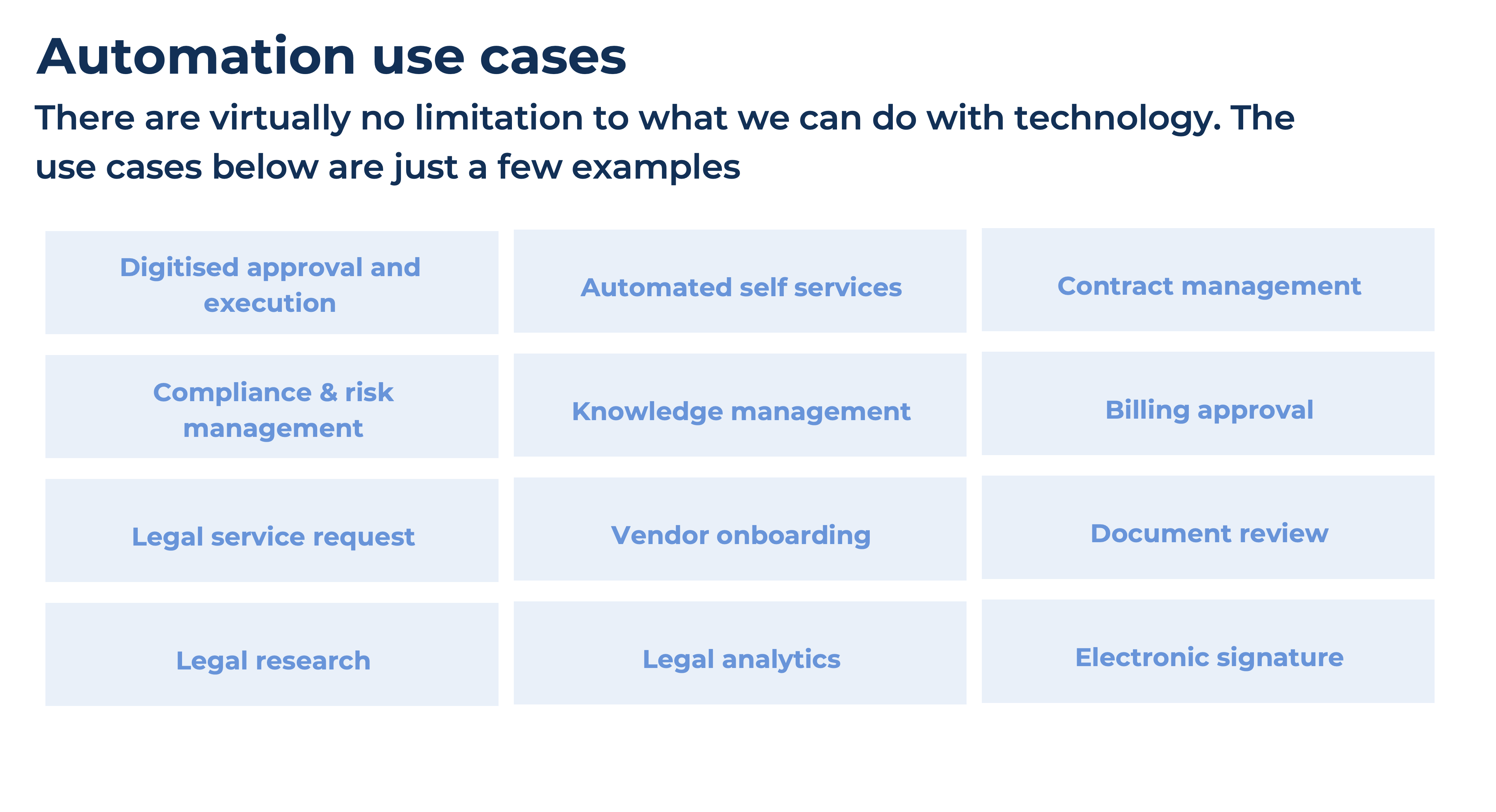 Automation use cases

There are virtually no limitation to what we can do with technology. The use cases below are just a few examples

Digitised approval and execution

Automated self services

Contract management

Compliance & risk management

Knowledge management

Billing approval

Legal service request

Vendor onboarding

Document review

Legal research

Legal analytics

Electronic signature